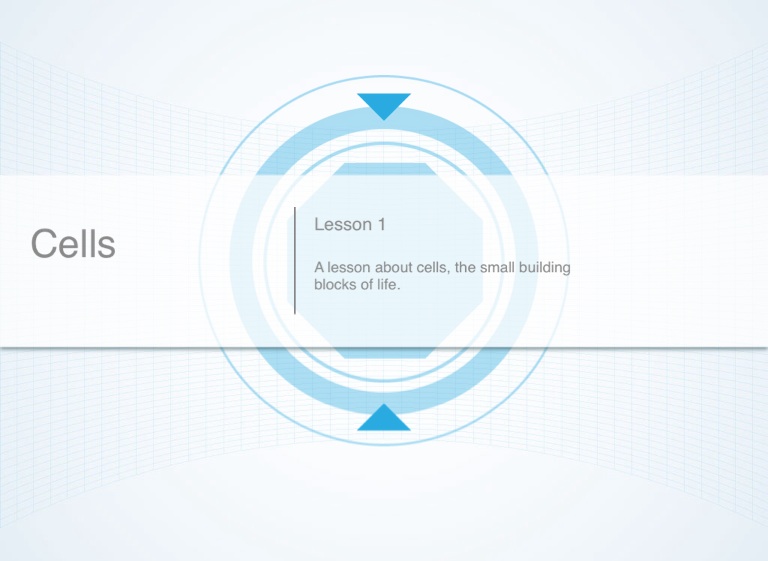 Cells

Lesson 1

A lesson about cells, the small building blocks of life.